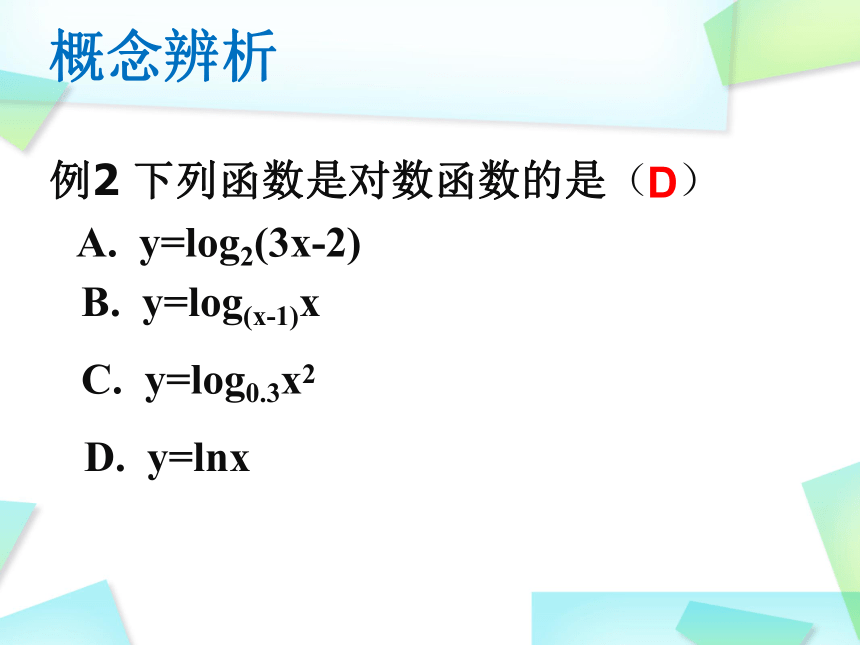 概念辨析

例2 下列函数是对数函数的是（D）

A. $y=\log_2(3x-2)$

B. $y=\log_{(x-1)}x$

C. $y=\log_{0.3}x^2$

D. $y=\ln x$